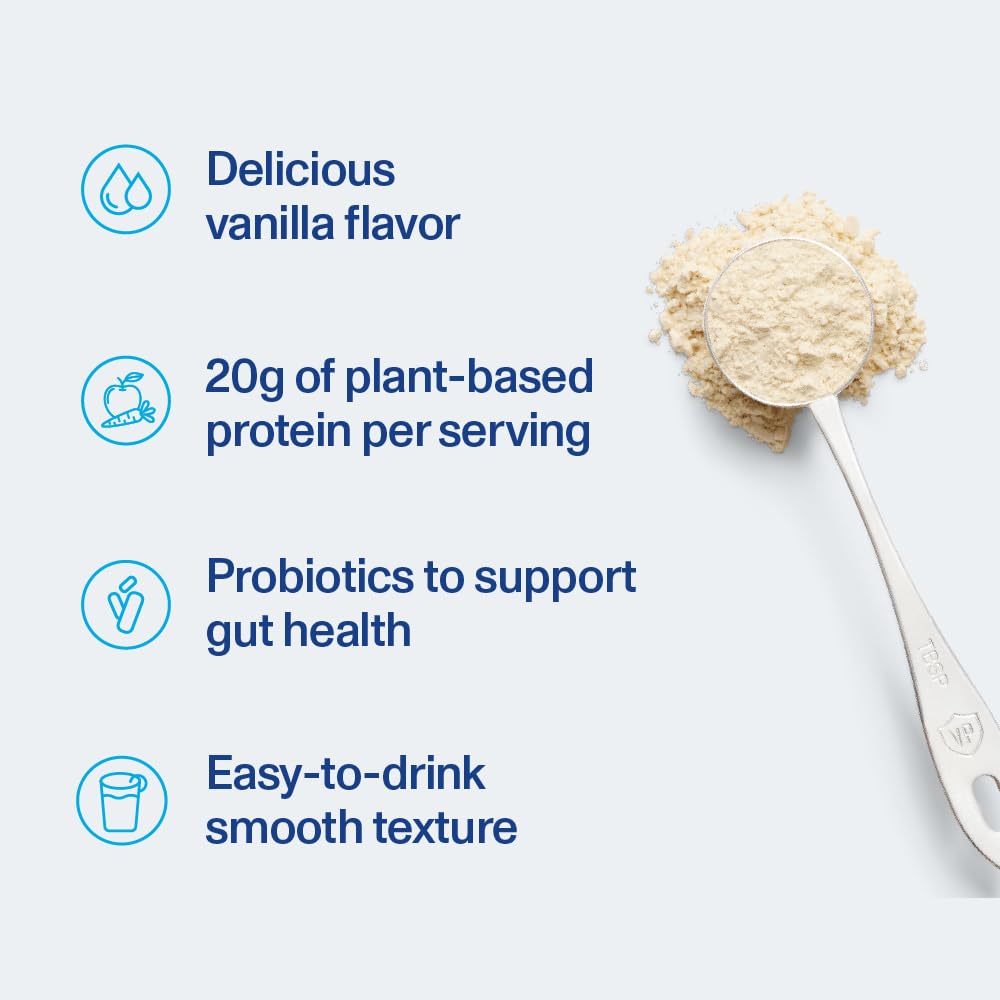 Delicious vanilla flavor

20g of plant-based protein per serving

Probiotics to support gut health

Easy-to-drink smooth texture

TBSP

VP